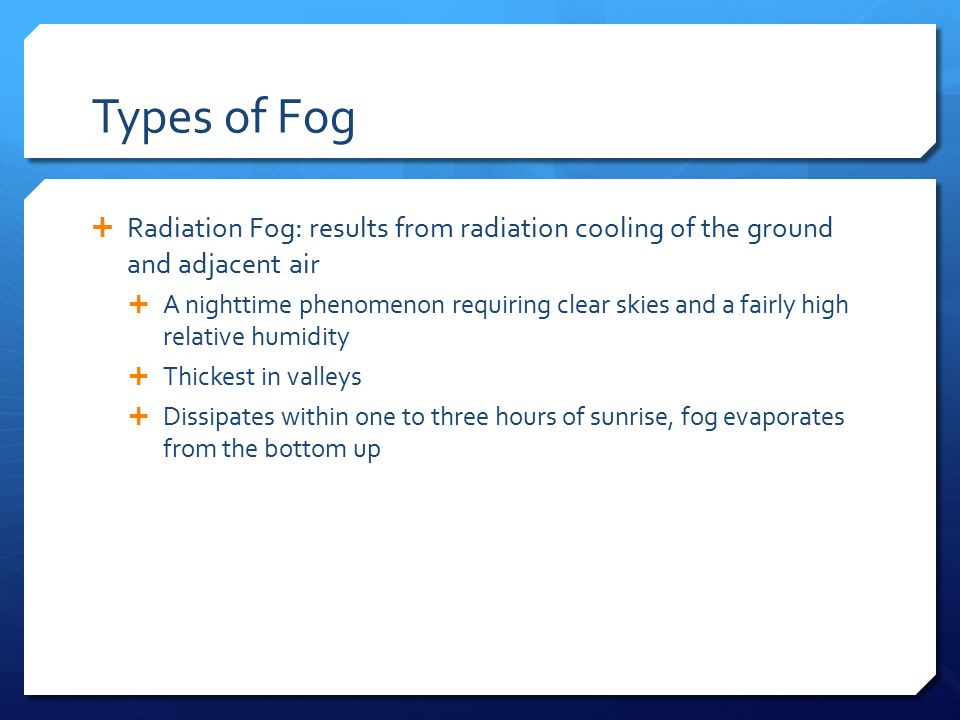 Types of Fog

+ Radiation Fog: results from radiation cooling of the ground and adjacent air
  + A nighttime phenomenon requiring clear skies and a fairly high relative humidity
  + Thickest in valleys
  + Dissipates within one to three hours of sunrise, fog evaporates from the bottom up